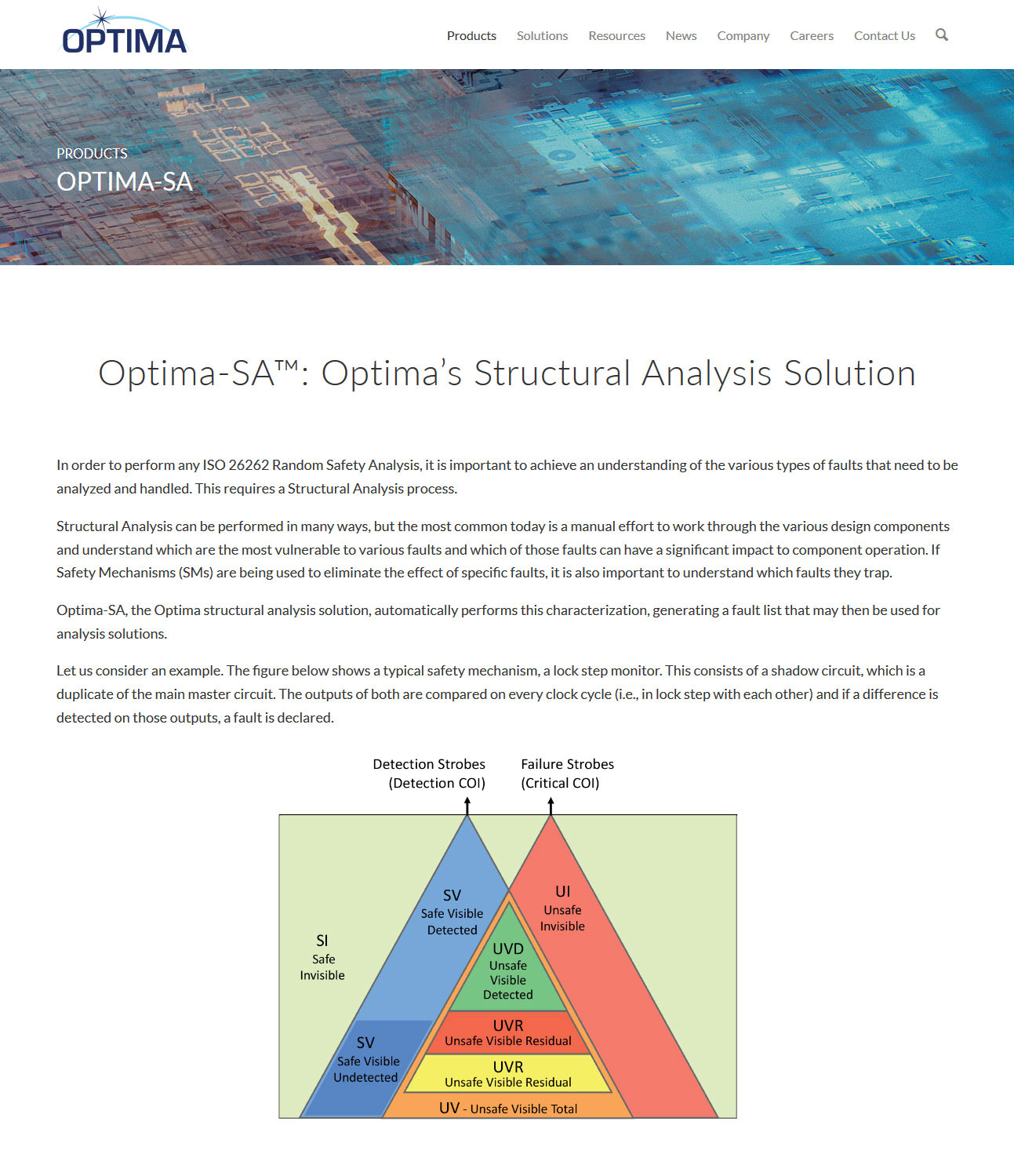 OPTIMA

Products Solutions Resources News Company Careers Contact Us

PRODUCTS
OPTIMA-SA

Optima-SA™: Optima's Structural Analysis Solution

In order to perform any ISO 26262 Random Safety Analysis, it is important to achieve an understanding of the various types of faults that need to be analyzed and handled. This requires a Structural Analysis process.

Structural Analysis can be performed in many ways, but the most common today is a manual effort to work through the various design components and understand which are the most vulnerable to various faults and which of those faults can have a significant impact to component operation. If Safety Mechanisms (SMs) are being used to eliminate the effect of specific faults, it is also important to understand which faults they trap.

Optima-SA, the Optima structural analysis solution, automatically performs this characterization, generating a fault list that may then be used for analysis solutions.

Let us consider an example. The figure below shows a typical safety mechanism, a lock step monitor. This consists of a shadow circuit, which is a duplicate of the main master circuit. The outputs of both are compared on every clock cycle (i.e., in lock step with each other) and if a difference is detected on those outputs, a fault is declared.

Detection Strobes (Detection COI)
Failure Strobes (Critical COI)

SI
Safe Invisible

SV
Safe Visible Detected

UI
Unsafe Invisible

UVD
Unsafe Visible Detected

SV
Safe Visible Undetected

UVR
Unsafe Visible Residual

UVR
Unsafe Visible Residual

UV - Unsafe Visible Total